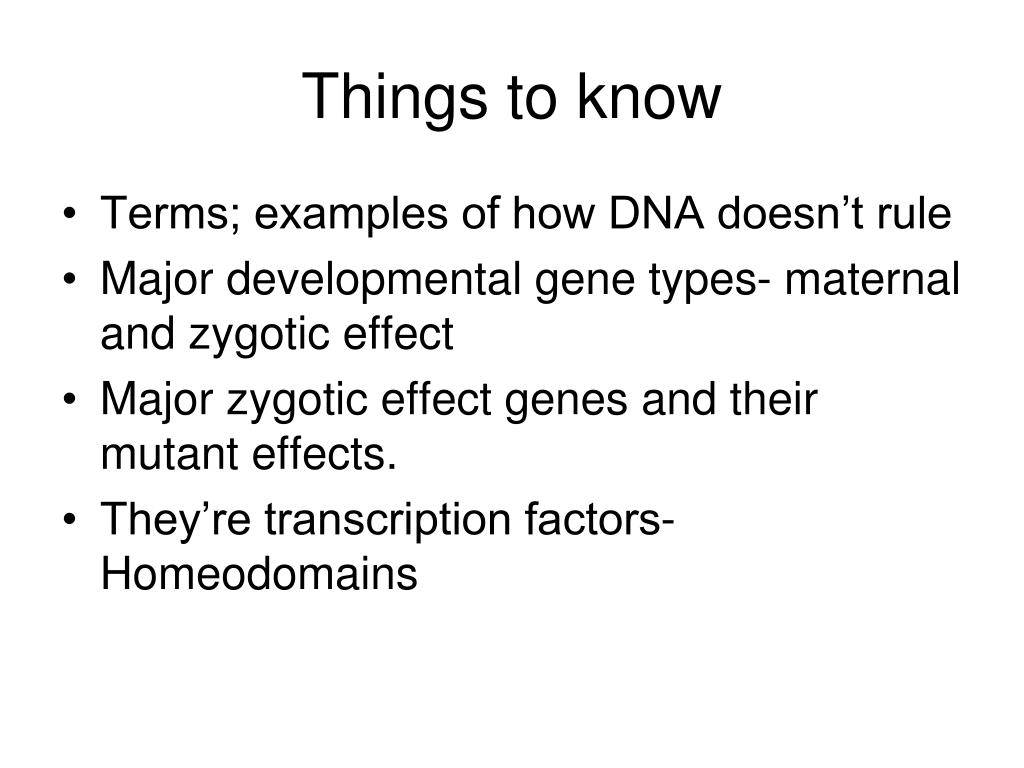 Things to know

• Terms; examples of how DNA doesn’t rule
• Major developmental gene types- maternal and zygotic effect
• Major zygotic effect genes and their mutant effects.
• They’re transcription factors- Homeodomains